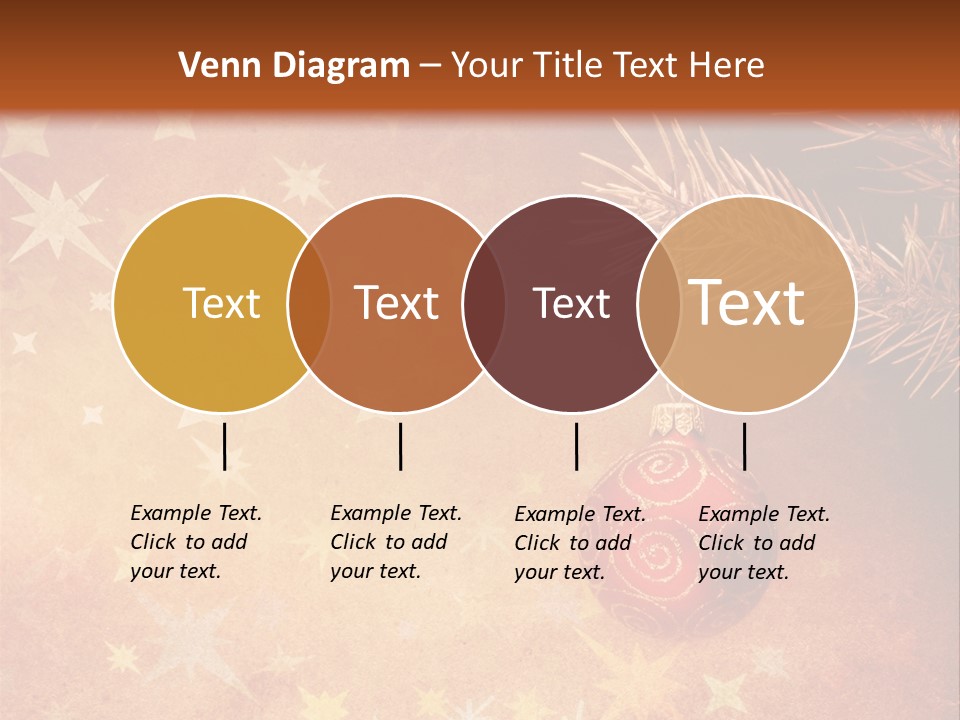 Venn Diagram – Your Title Text Here

Text

Text

Text

Text

Example Text. Click to add your text.

Example Text. Click to add your text.

Example Text. Click to add your text.

Example Text. Click to add your text.